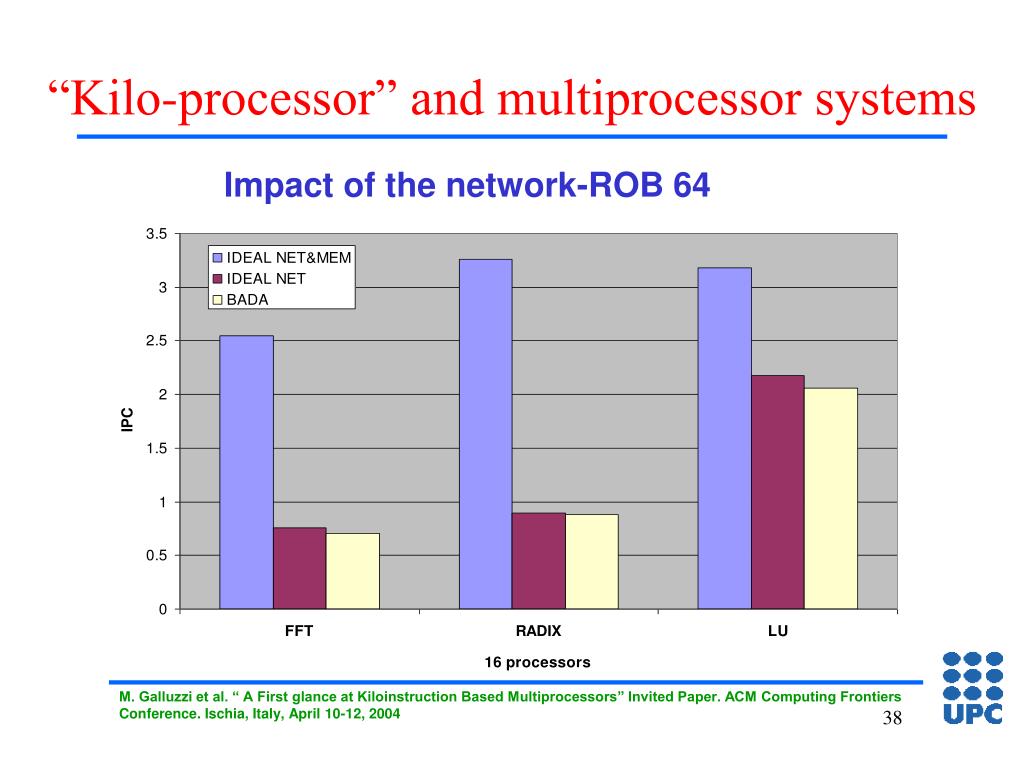 “Kilo-processor” and multiprocessor systems

Impact of the network-ROB 64

3.5
3
2.5
2
1.5
1
0.5
0

IPC

IDEAL NET&MEM
IDEAL NET
BADA

FFT
RADIX
LU

16 processors

M. Galluzzi et al. “ A First glance at Kiloinstruction Based Multiprocessors” Invited Paper. ACM Computing Frontiers Conference. Ischia, Italy, April 10-12, 2004

38

UPC